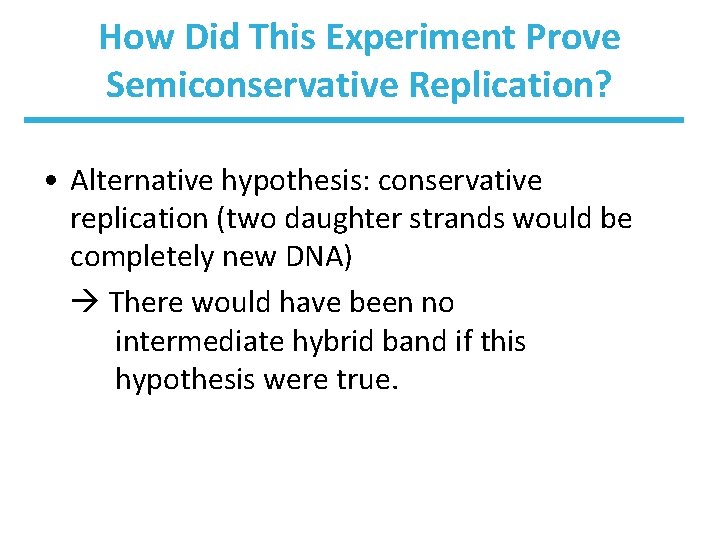 How Did This Experiment Prove Semiconservative Replication?

• Alternative hypothesis: conservative replication (two daughter strands would be completely new DNA)

→ There would have been no intermediate hybrid band if this hypothesis were true.